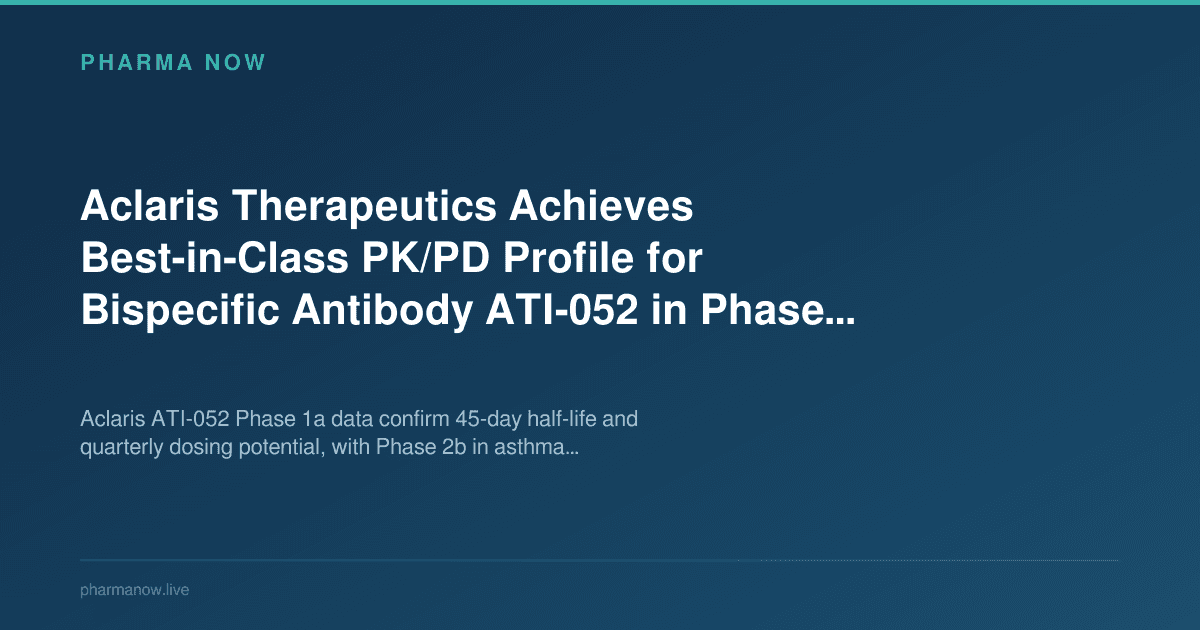 PHARMA NOW

Aclaris Therapeutics Achieves Best-in-Class PK/PD Profile for Bispecific Antibody ATI-052 in Phase…

Aclaris ATI-052 Phase 1a data confirm 45-day half-life and quarterly dosing potential, with Phase 2b in asthma…

pharmanow.live